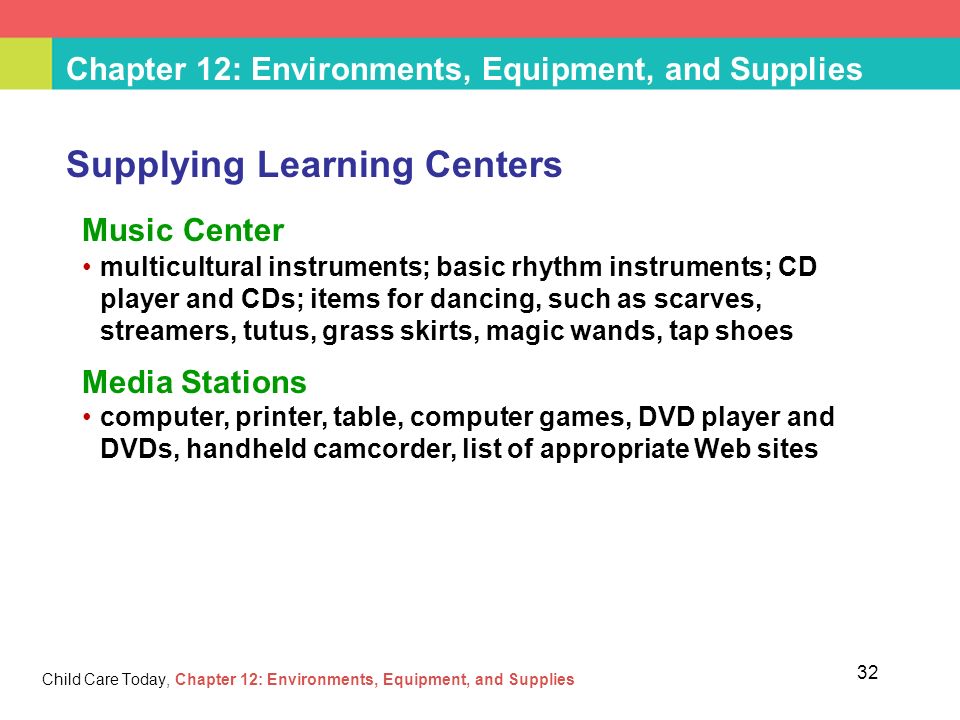 Chapter 12: Environments, Equipment, and Supplies

Supplying Learning Centers

Music Center

• multicultural instruments; basic rhythm instruments; CD player and CDs; items for dancing, such as scarves, streamers, tutus, grass skirts, magic wands, tap shoes

Media Stations

• computer, printer, table, computer games, DVD player and DVDs, handheld camcorder, list of appropriate Web sites

Child Care Today, Chapter 12: Environments, Equipment, and Supplies

32